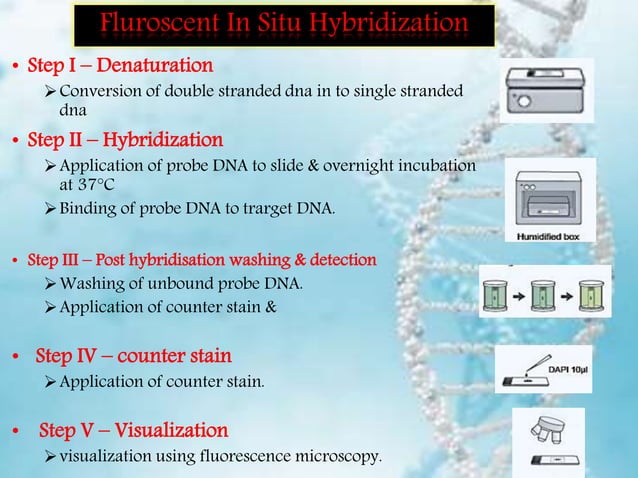 Fluroscent In Situ Hybridization

• Step I – Denaturation
➢ Conversion of double stranded dna in to single stranded dna

• Step II – Hybridization
➢ Application of probe DNA to slide & overnight incubation at 37°C
➢ Binding of probe DNA to trarget DNA.

Humidified box

• Step III – Post hybridisation washing & detection
➢ Washing of unbound probe DNA.
➢ Application of counter stain &

• Step IV – counter stain
➢ Application of counter stain.

DAPI 10µl

• Step V – Visualization
➢ visualization using fluorescence microscopy.